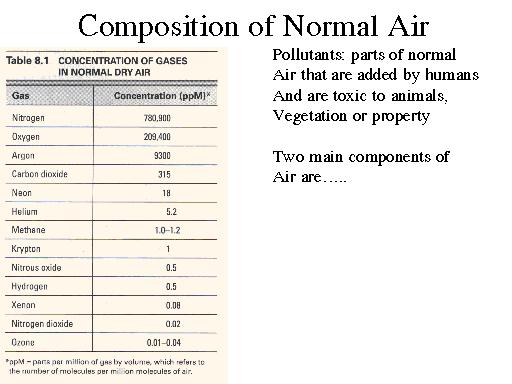 Composition of Normal Air

Table 8.1 CONCENTRATION OF GASES IN NORMAL DRY AIR

| Gas | Concentration (ppM)* |
|---|---|
| Nitrogen | 780,900 |
| Oxygen | 209,400 |
| Argon | 9300 |
| Carbon dioxide | 315 |
| Neon | 18 |
| Helium | 5.2 |
| Methane | 1.0–1.2 |
| Krypton | 1 |
| Nitrous oxide | 0.5 |
| Hydrogen | 0.5 |
| Xenon | 0.08 |
| Nitrogen dioxide | 0.02 |
| Ozone | 0.01–0.04 |

*ppM = parts per million of gas by volume, which refers to the number of molecules per million molecules of air.

Pollutants: parts of normal Air that are added by humans And are toxic to animals, Vegetation or property

Two main components of Air are…..